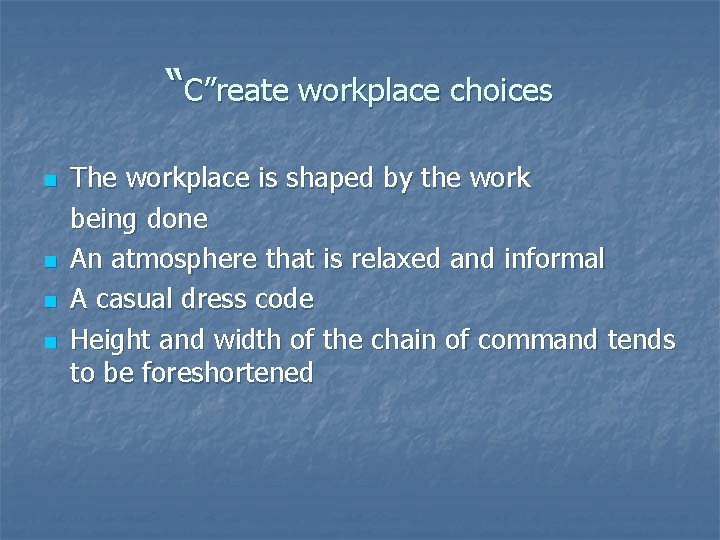 "C"reate workplace choices

- The workplace is shaped by the work being done
- An atmosphere that is relaxed and informal
- A casual dress code
- Height and width of the chain of command tends to be foreshortened